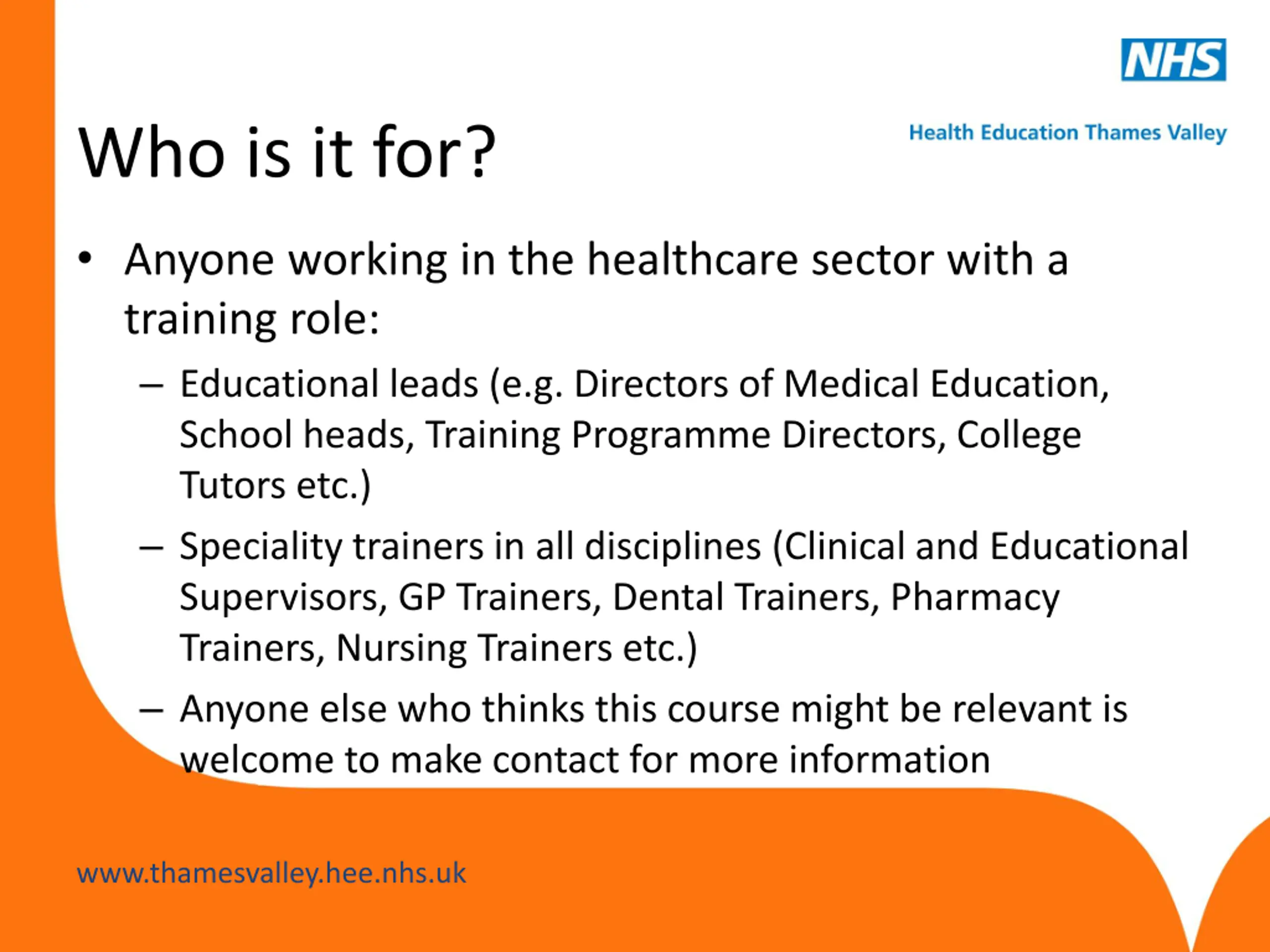 NHS
Health Education Thames Valley

Who is it for?

• Anyone working in the healthcare sector with a training role:
– Educational leads (e.g. Directors of Medical Education, School heads, Training Programme Directors, College Tutors etc.)
– Speciality trainers in all disciplines (Clinical and Educational Supervisors, GP Trainers, Dental Trainers, Pharmacy Trainers, Nursing Trainers etc.)
– Anyone else who thinks this course might be relevant is welcome to make contact for more information

www.thamesvalley.hee.nhs.uk